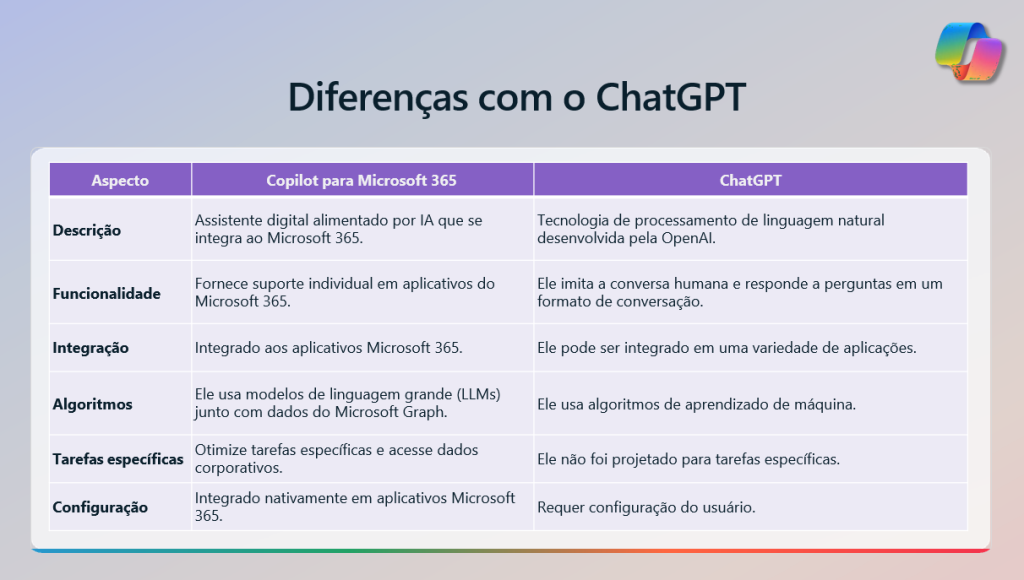 Diferenças com o ChatGPT

| Aspecto | Copilot para Microsoft 365 | ChatGPT |
|---|---|---|
| Descrição | Assistente digital alimentado por IA que se integra ao Microsoft 365. | Tecnologia de processamento de linguagem natural desenvolvida pela OpenAI. |
| Funcionalidade | Fornece suporte individual em aplicativos do Microsoft 365. | Ele imita a conversa humana e responde a perguntas em um formato de conversação. |
| Integração | Integrado aos aplicativos Microsoft 365. | Ele pode ser integrado em uma variedade de aplicações. |
| Algoritmos | Ele usa modelos de linguagem grande (LLMs) junto com dados do Microsoft Graph. | Ele usa algoritmos de aprendizado de máquina. |
| Tarefas específicas | Otimize tarefas específicas e acesse dados corporativos. | Ele não foi projetado para tarefas específicas. |
| Configuração | Integrado nativamente em aplicativos Microsoft 365. | Requer configuração do usuário. |